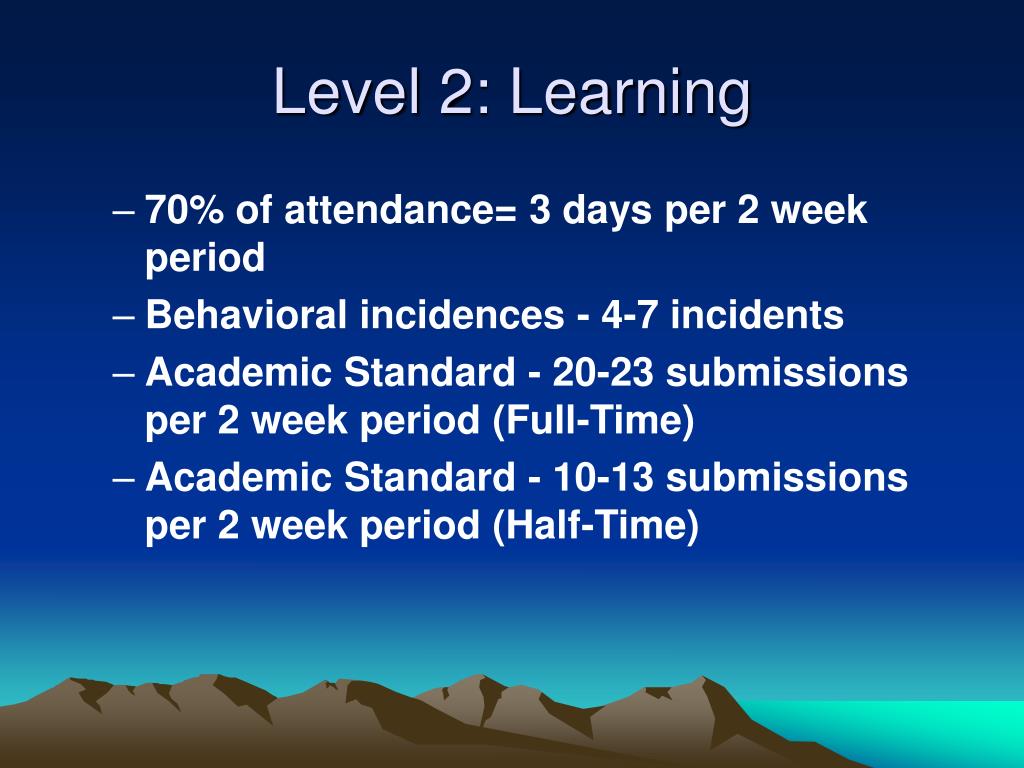 Level 2: Learning

– 70% of attendance= 3 days per 2 week period
– Behavioral incidences - 4-7 incidents
– Academic Standard - 20-23 submissions per 2 week period (Full-Time)
– Academic Standard - 10-13 submissions per 2 week period (Half-Time)